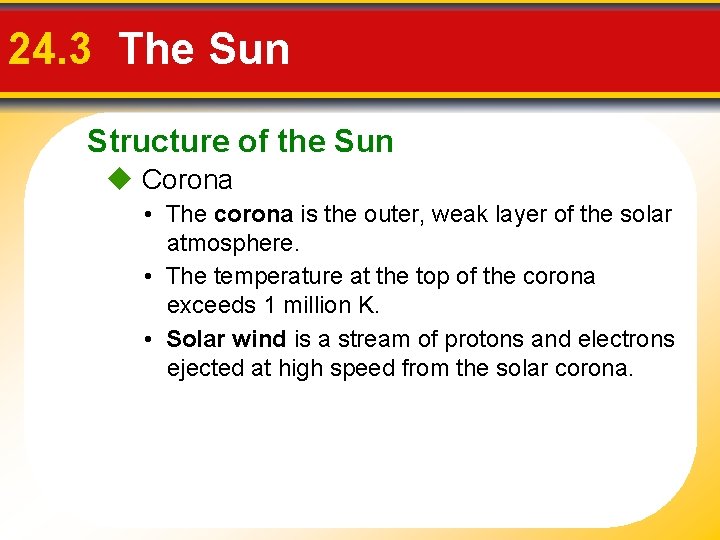 24.3 The Sun

Structure of the Sun

◆ Corona

• The corona is the outer, weak layer of the solar atmosphere.

• The temperature at the top of the corona exceeds 1 million K.

• Solar wind is a stream of protons and electrons ejected at high speed from the solar corona.